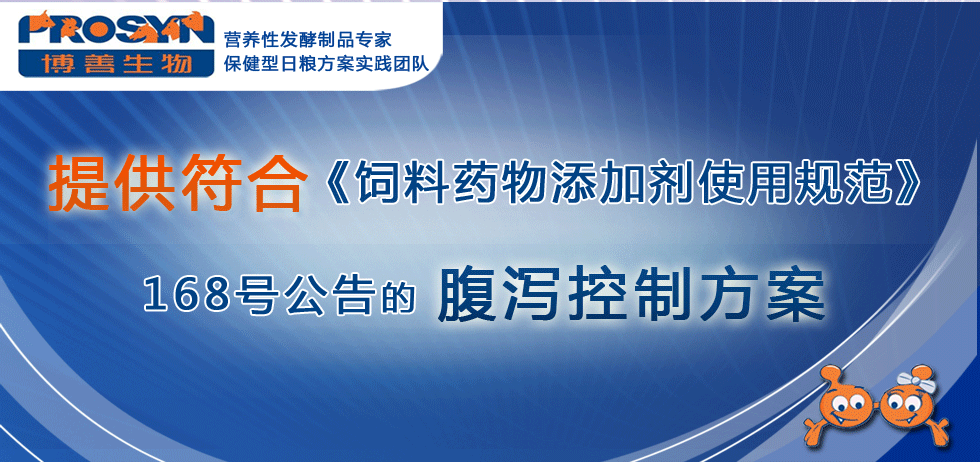 PROSYN
博善生物
营养性发酵制品专家
保健型日粮方案实践团队

提供符合《饲料药物添加剂使用规范》

168号公告的 腹泻控制方案